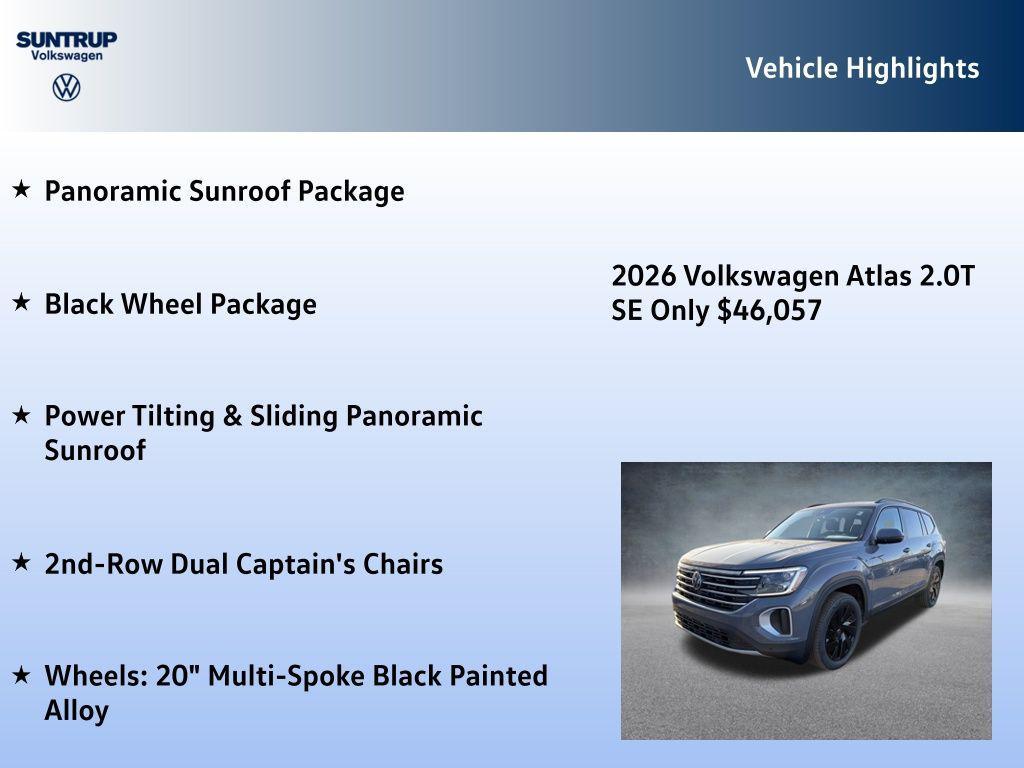 SUNTRUP
Volkswagen

Vehicle Highlights

★ Panoramic Sunroof Package

★ Black Wheel Package

★ Power Tilting & Sliding Panoramic Sunroof

★ 2nd-Row Dual Captain's Chairs

★ Wheels: 20" Multi-Spoke Black Painted Alloy

2026 Volkswagen Atlas 2.0T SE Only $46,057